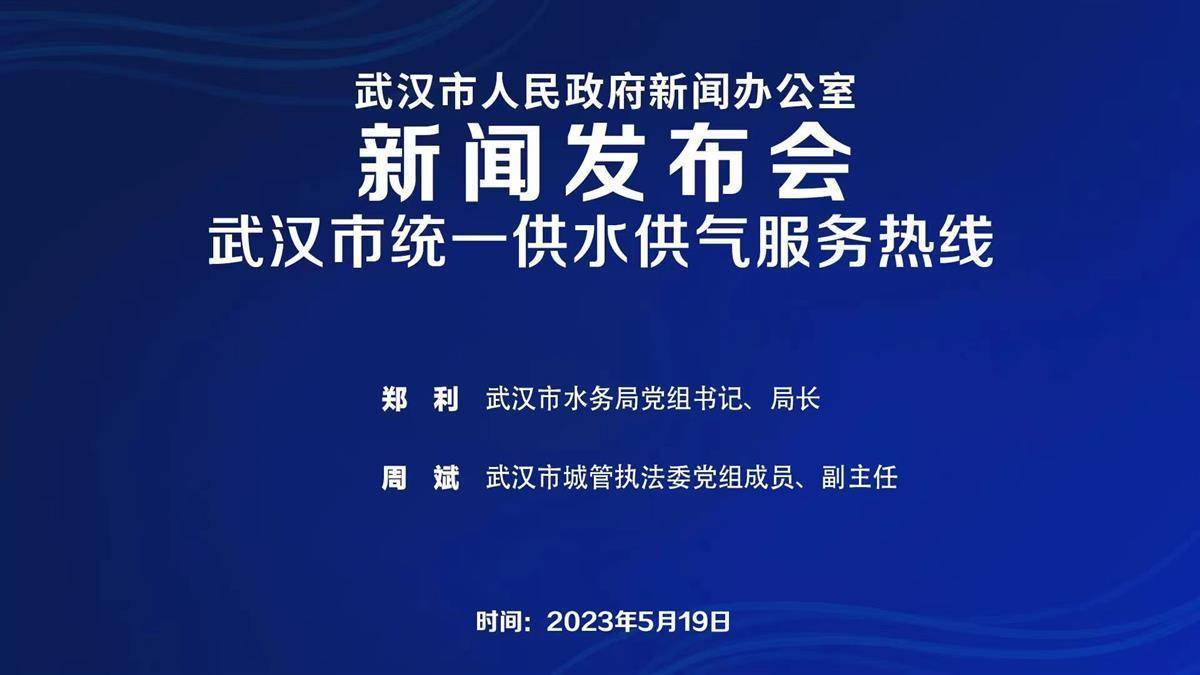 武汉市人民政府新闻办公室
新闻发布会
武汉市统一供水供气服务热线

郑 利 武汉市水务局党组书记、局长

周 斌 武汉市城管执法委党组成员、副主任

时间：2023年5月19日